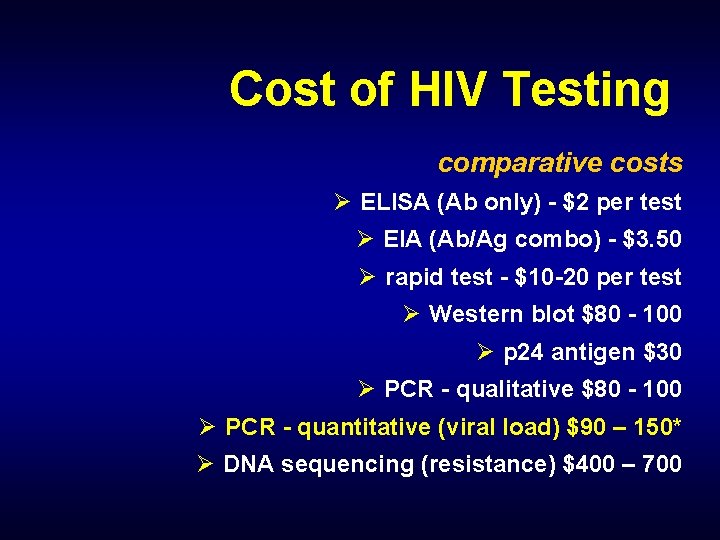 Cost of HIV Testing

comparative costs

➢ ELISA (Ab only) - \$2 per test

➢ EIA (Ab/Ag combo) - \$3.50

➢ rapid test - \$10-20 per test

➢ Western blot \$80 - 100

➢ p24 antigen \$30

➢ PCR - qualitative \$80 - 100

➢ PCR - quantitative (viral load) \$90 – 150*

➢ DNA sequencing (resistance) \$400 – 700